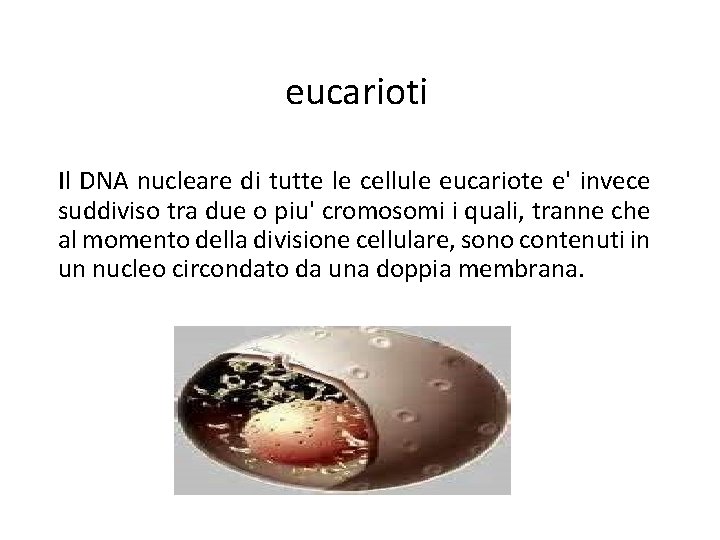 eucarioti

Il DNA nucleare di tutte le cellule eucariote e' invece suddiviso tra due o piu' cromosomi i quali, tranne che al momento della divisione cellulare, sono contenuti in un nucleo circondato da una doppia membrana.